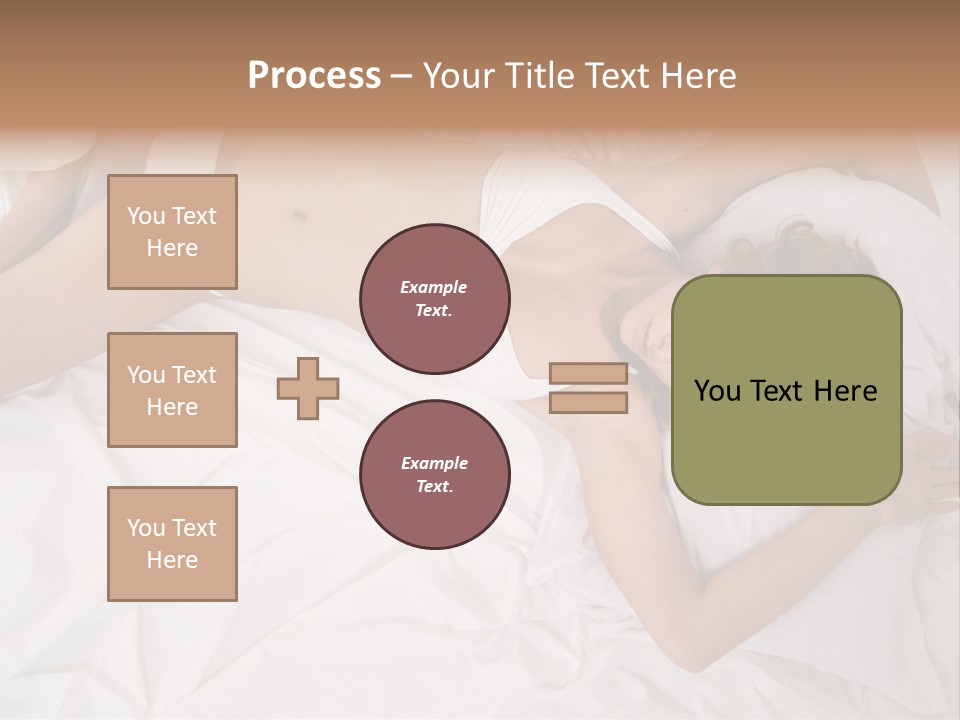 Process – Your Title Text Here

You Text Here

You Text Here

You Text Here

Example Text.

Example Text.

You Text Here